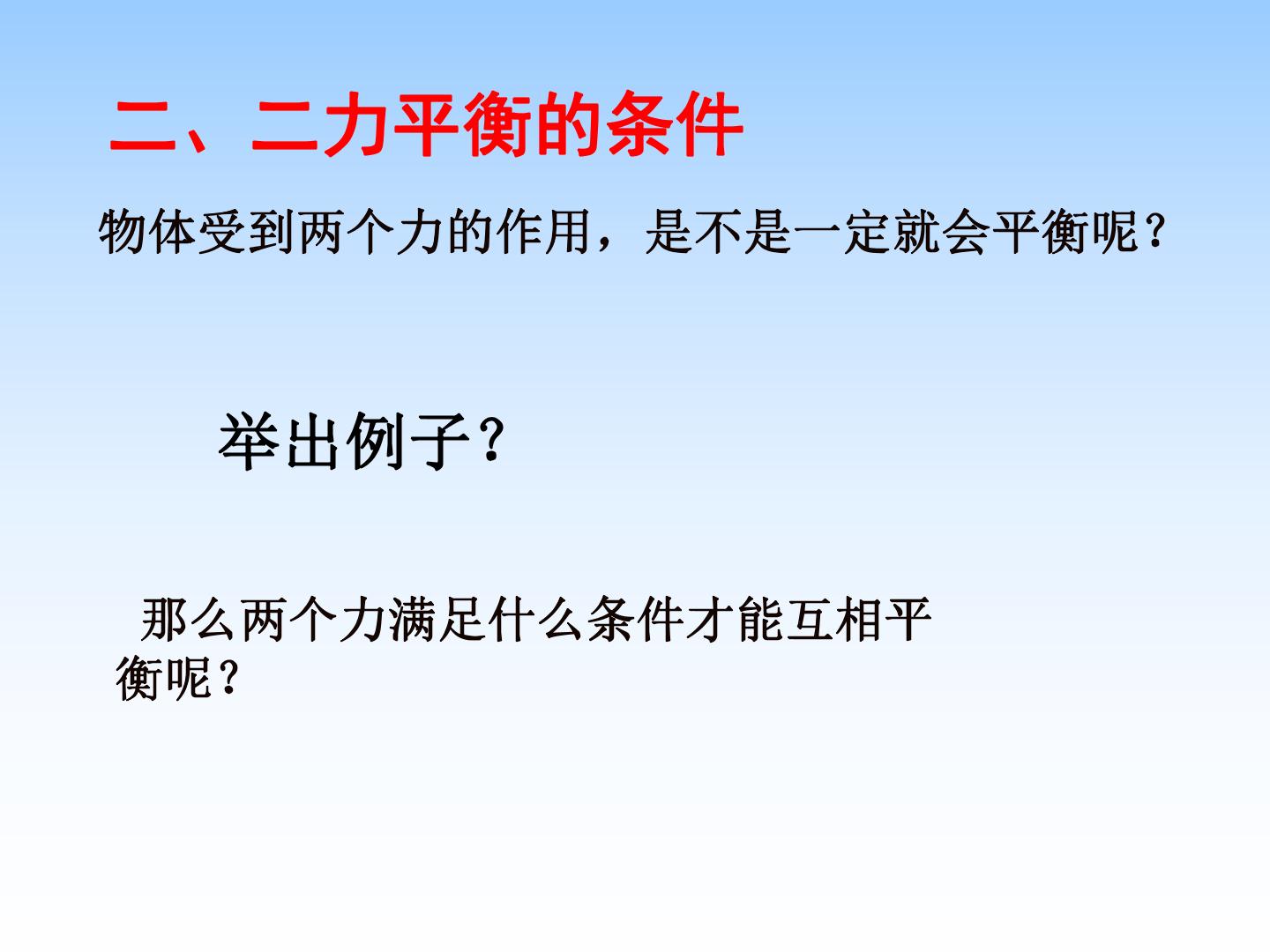 二、二力平衡的条件

物体受到两个力的作用，是不是一定就会平衡呢？

举出例子？

那么两个力满足什么条件才能互相平衡呢？